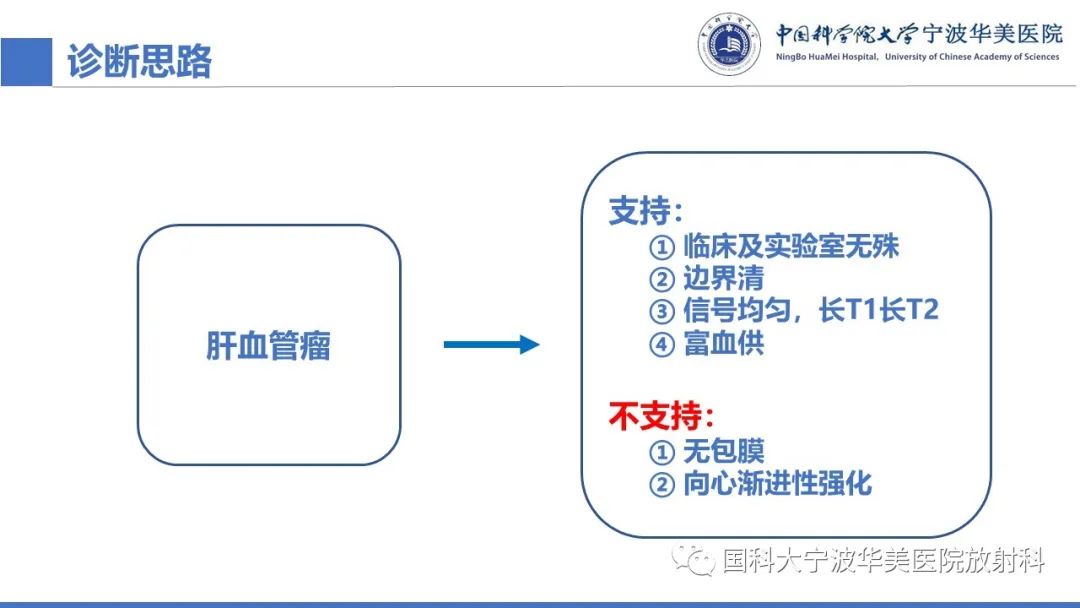 诊断思路

中国科学院大学宁波华美医院
NingBo HuaMei Hospital, University of Chinese Academy of Sciences

肝血管瘤

支持：
① 临床及实验室无殊
② 边界清
③ 信号均匀，长T1长T2
④ 富血供

不支持：
① 无包膜
② 向心渐进性强化

国科大宁波华美医院放射科